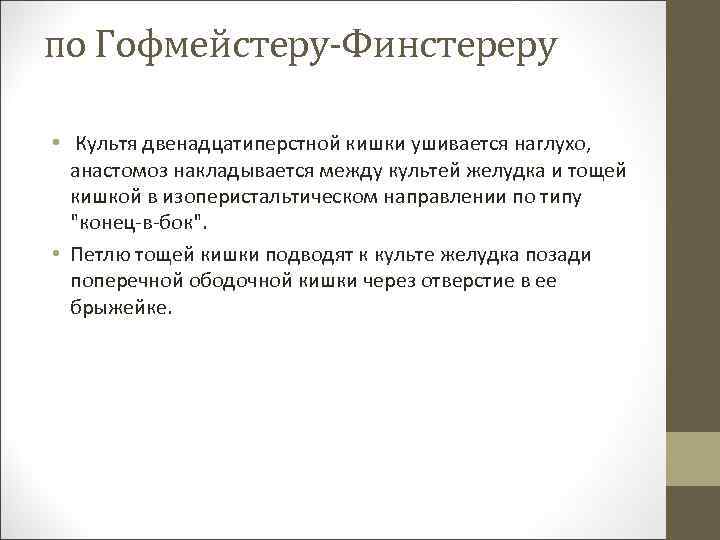 по Гофмейстеру-Финстереру

• Культя двенадцатиперстной кишки ушивается наглухо, анастомоз накладывается между культей желудка и тощей кишкой в изоперистальтическом направлении по типу "конец-в-бок".

• Петлю тощей кишки подводят к культе желудка позади поперечной ободочной кишки через отверстие в ее брыжейке.